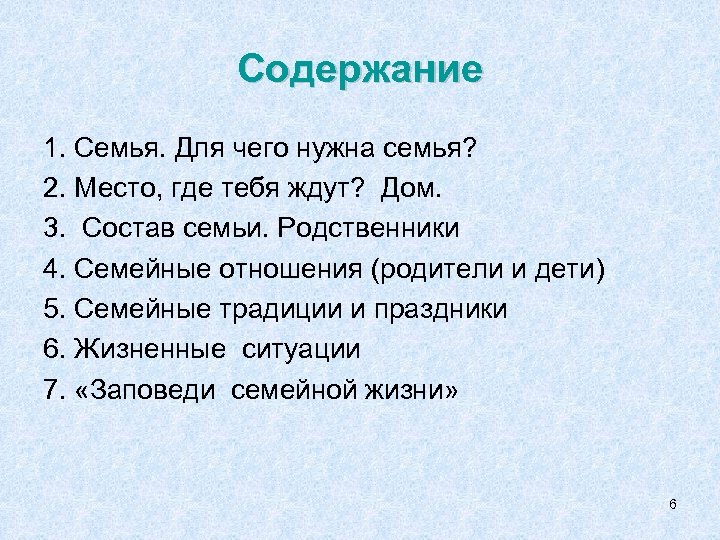 Содержание

1. Семья. Для чего нужна семья?
2. Место, где тебя ждут? Дом.
3. Состав семьи. Родственники
4. Семейные отношения (родители и дети)
5. Семейные традиции и праздники
6. Жизненные ситуации
7. «Заповеди семейной жизни»

6